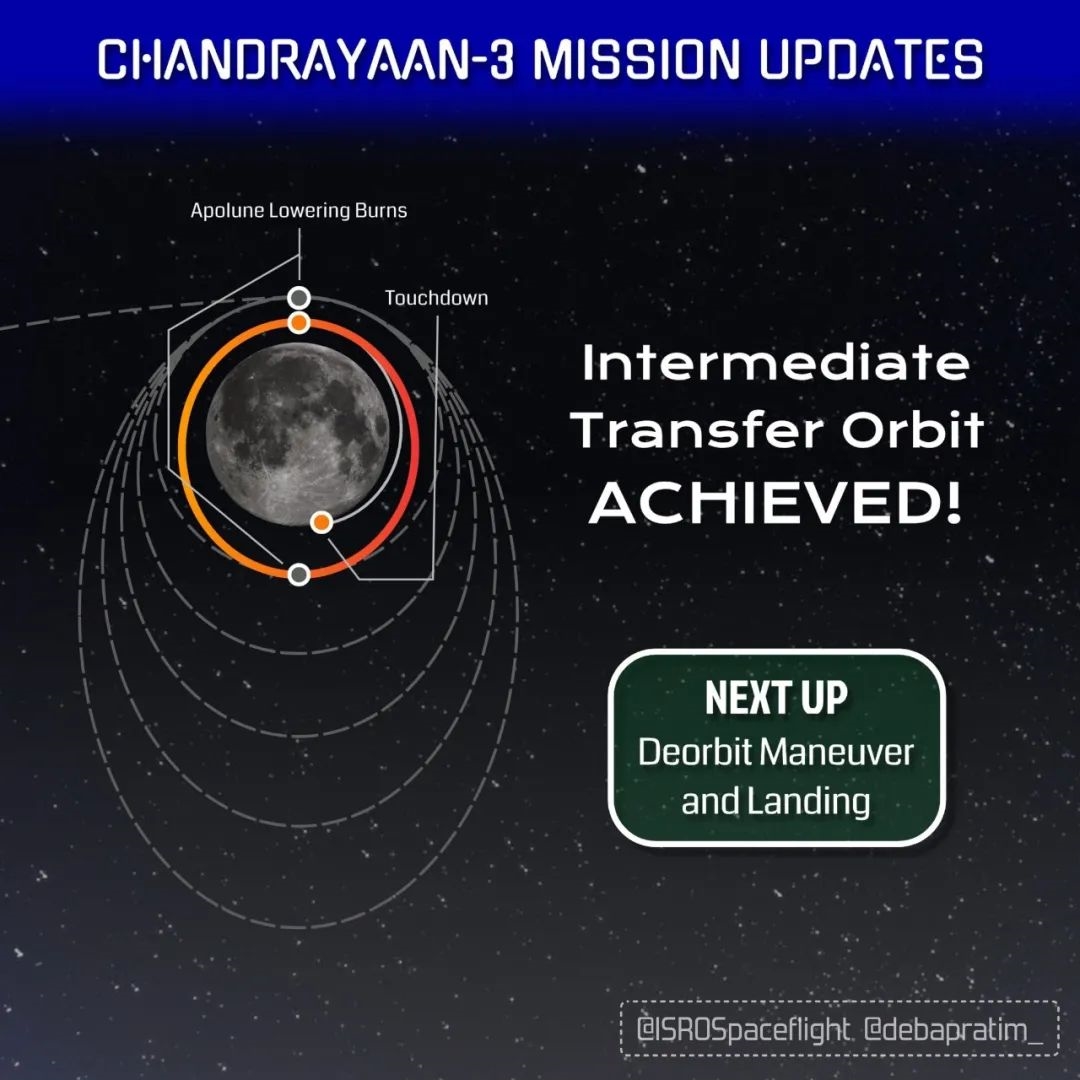 CHANDRAYAAN-3 MISSION UPDATES

Apolune Lowering Burns

Touchdown

Intermediate Transfer Orbit ACHIEVED!

NEXT UP
Deorbit Maneuver and Landing

@ISROSpaceflight @debapratim_